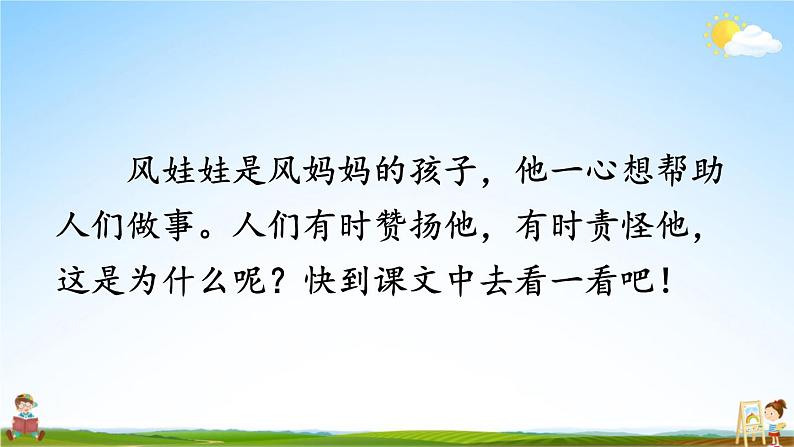 风娃娃是风妈妈的孩子，他一心想帮助人们做事。人们有时赞扬他，有时责怪他，这是为什么呢？快到课文中去看一看吧！